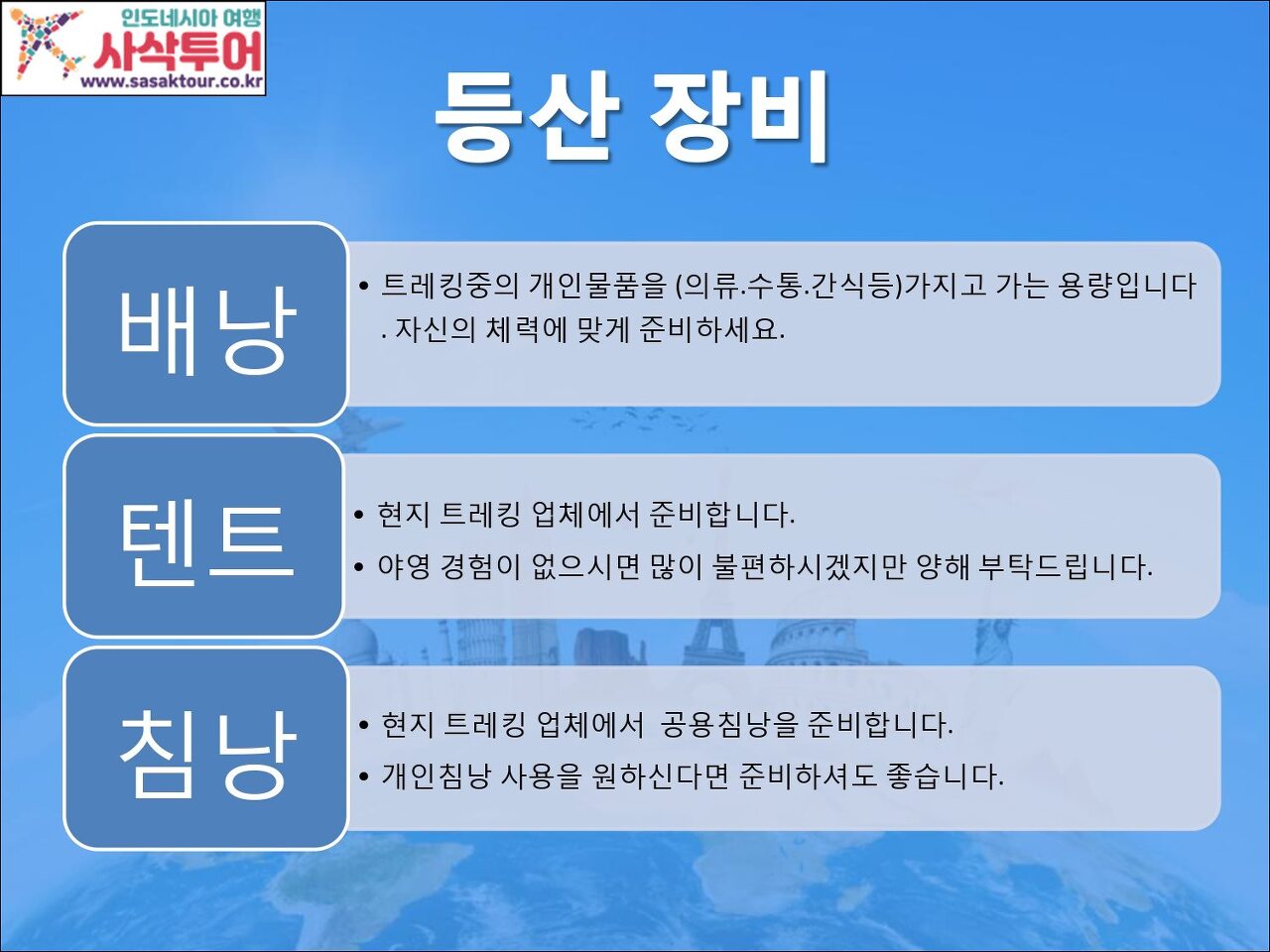 인도네시아 여행
사삭투어
www.sasaktour.co.kr

등산 장비

배낭

• 트레킹중의 개인물품을 (의류.수통.간식등)가지고 가는 용량입니다 . 자신의 체력에 맞게 준비하세요.

텐트

• 현지 트레킹 업체에서 준비합니다.
• 야영 경험이 없으시면 많이 불편하시겠지만 양해 부탁드립니다.

침낭

• 현지 트레킹 업체에서 공용침낭을 준비합니다.
• 개인침낭 사용을 원하신다면 준비하셔도 좋습니다.